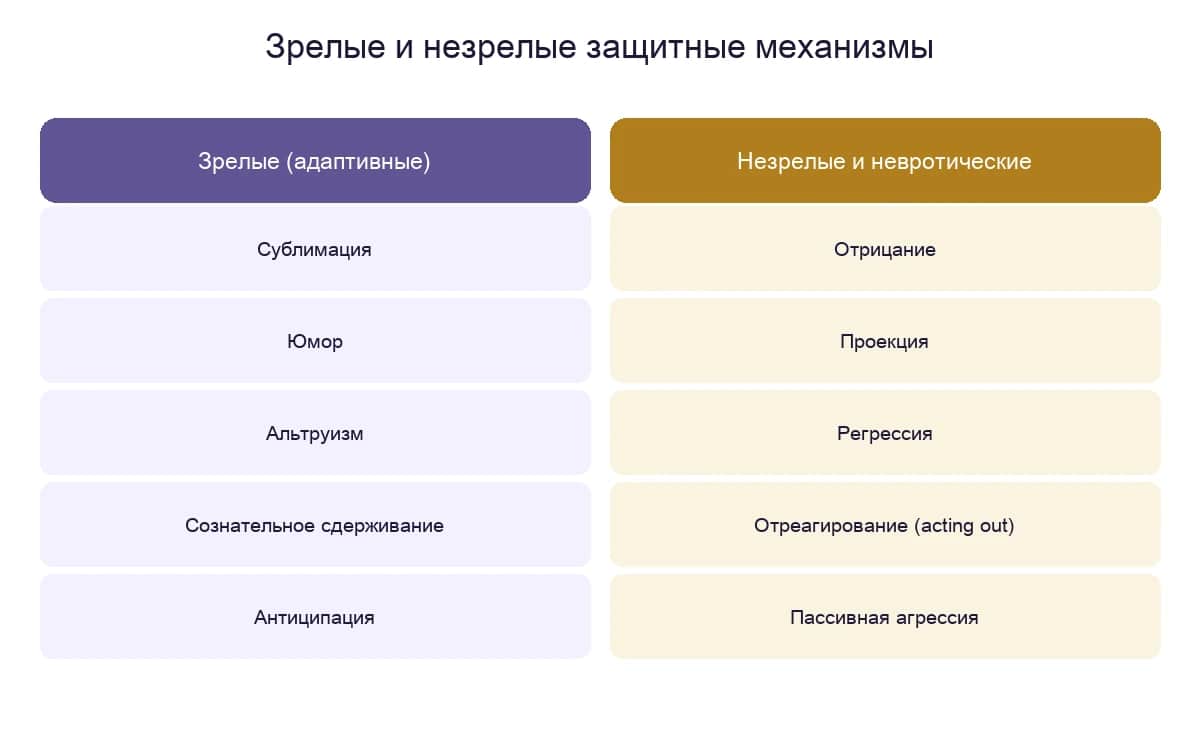 Зрелые и незрелые защитные механизмы

| Зрелые (адаптивные) | Незрелые и невротические |
|---|---|
| Сублимация | Отрицание |
| Юмор | Проекция |
| Альтруизм | Регрессия |
| Сознательное сдерживание | Отреагирование (acting out) |
| Антиципация | Пассивная агрессия |